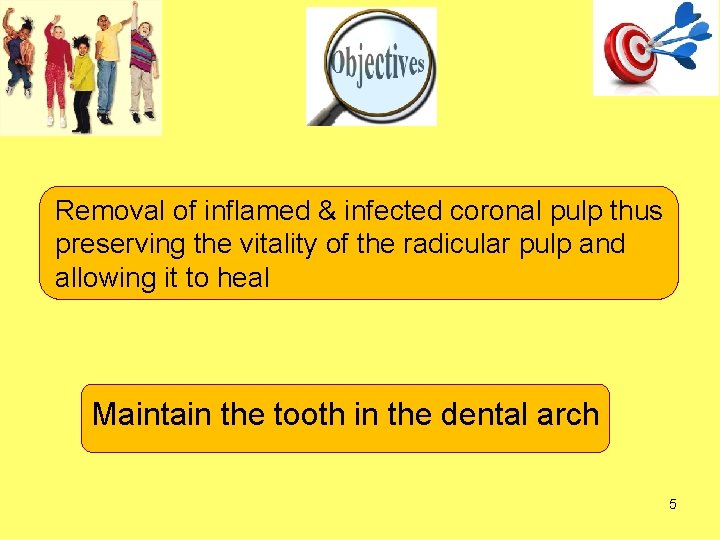 Objectives

Removal of inflamed & infected coronal pulp thus preserving the vitality of the radicular pulp and allowing it to heal

Maintain the tooth in the dental arch

5